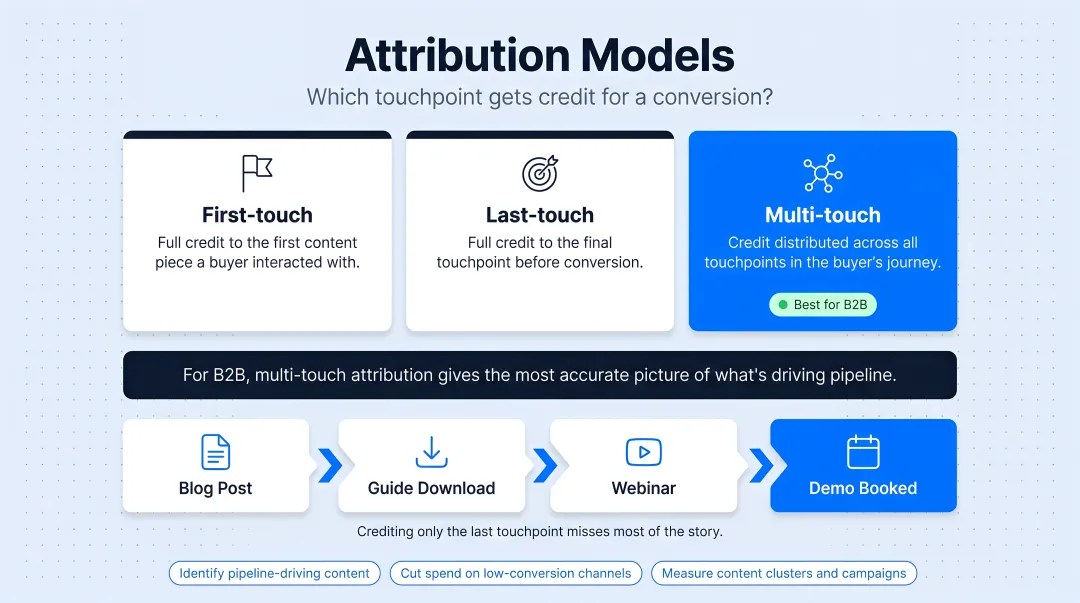 Attribution Models

Which touchpoint gets credit for a conversion?

First-touch

Full credit to the first content piece a buyer interacted with.

Last-touch

Full credit to the final touchpoint before conversion.

Multi-touch

Credit distributed across all touchpoints in the buyer's journey.

Best for B2B

For B2B, multi-touch attribution gives the most accurate picture of what's driving pipeline.

Blog Post

Guide Download

Webinar

Demo Booked

Crediting only the last touchpoint misses most of the story.

Identify pipeline-driving content

Cut spend on low-conversion channels

Measure content clusters and campaigns